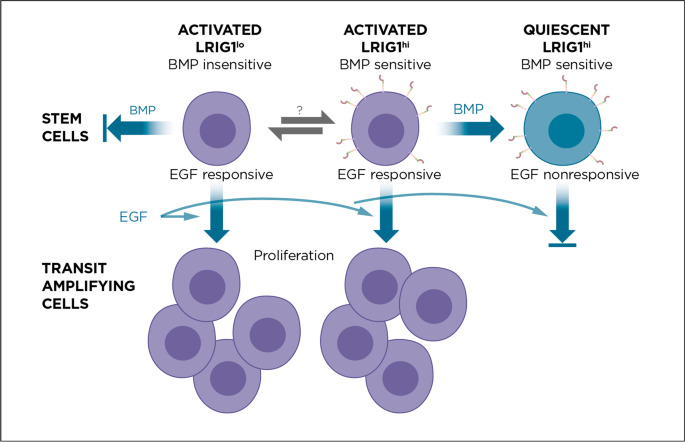 ACTIVATED LRIG1$^{lo}$
BMP insensitive

ACTIVATED LRIG1$^{hi}$
BMP sensitive

QUIESCENT LRIG1$^{hi}$
BMP sensitive

STEM CELLS

BMP

?

BMP

EGF responsive

EGF responsive

EGF nonresponsive

EGF

Proliferation

TRANSIT AMPLIFYING CELLS